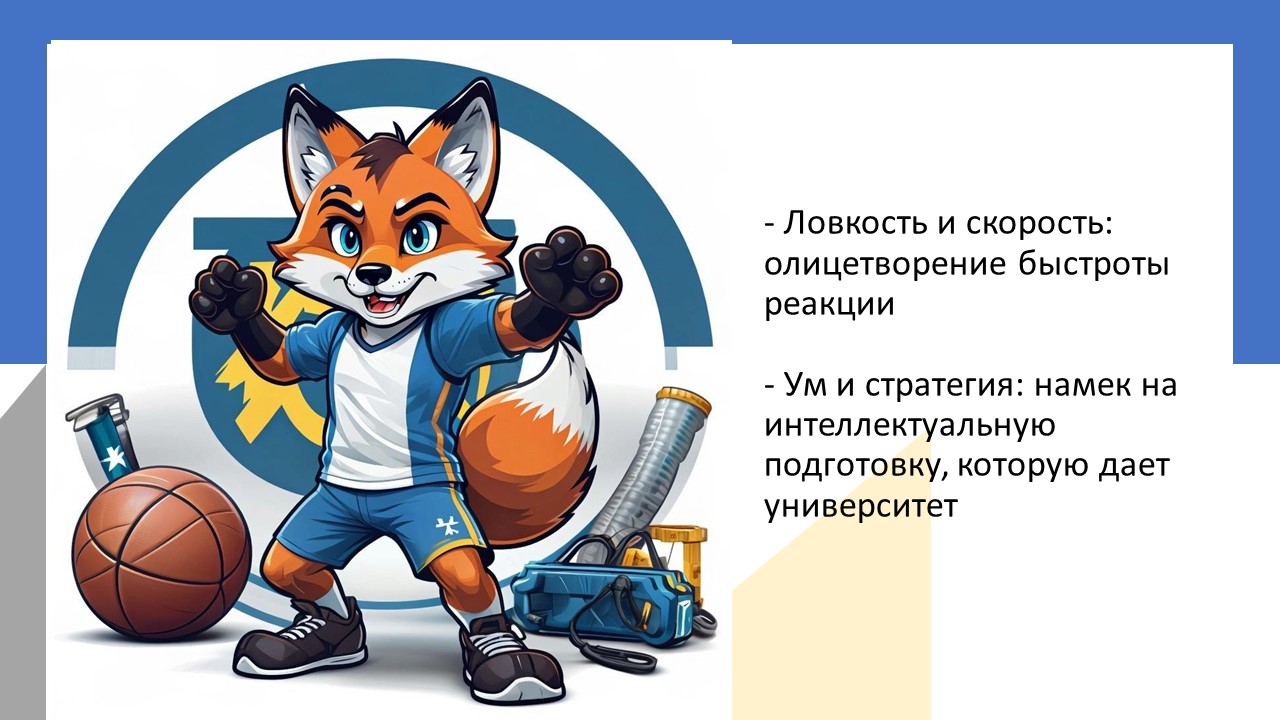 - Ловкость и скорость: олицетворение быстроты реакции

- Ум и стратегия: намек на интеллектуальную подготовку, которую дает университет